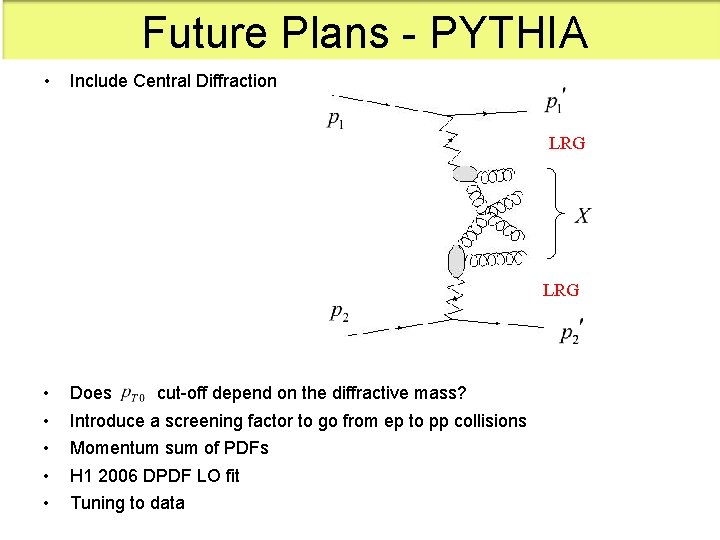 Future Plans - PYTHIA

• Include Central Diffraction

$p_1$

$p_1'$

LRG

$X$

LRG

$p_2$

$p_2'$

• Does $p_{T0}$ cut-off depend on the diffractive mass?
• Introduce a screening factor to go from ep to pp collisions
• Momentum sum of PDFs
• H1 2006 DPDF LO fit
• Tuning to data